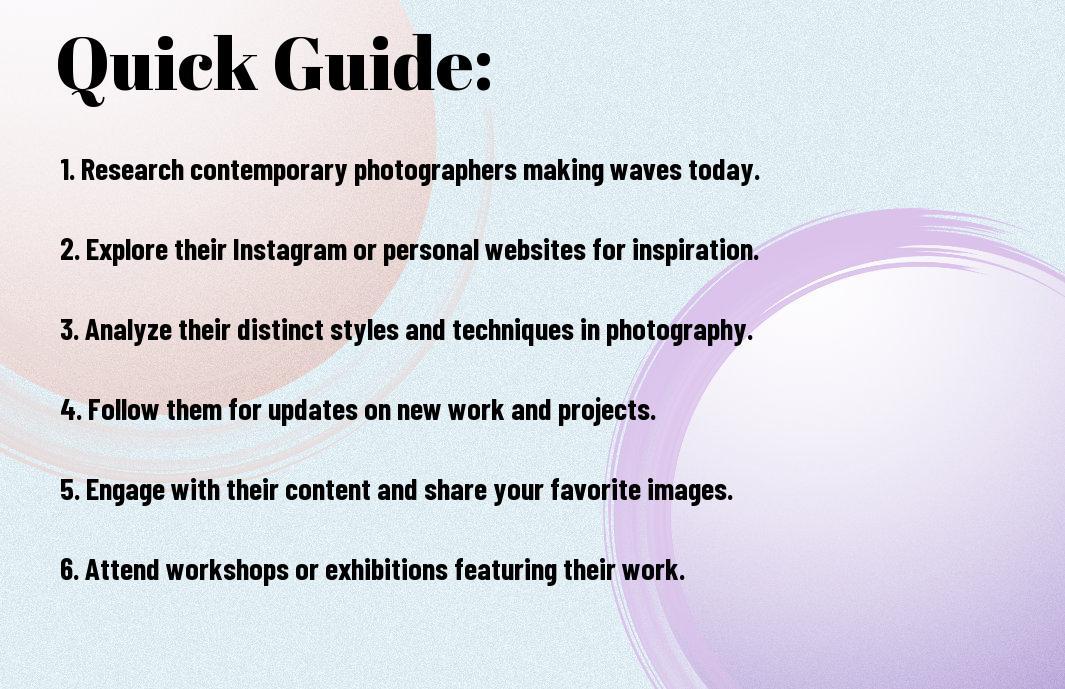 Quick Guide:

1. Research contemporary photographers making waves today.

2. Explore their Instagram or personal websites for inspiration.

3. Analyze their distinct styles and techniques in photography.

4. Follow them for updates on new work and projects.

5. Engage with their content and share your favorite images.

6. Attend workshops or exhibitions featuring their work.